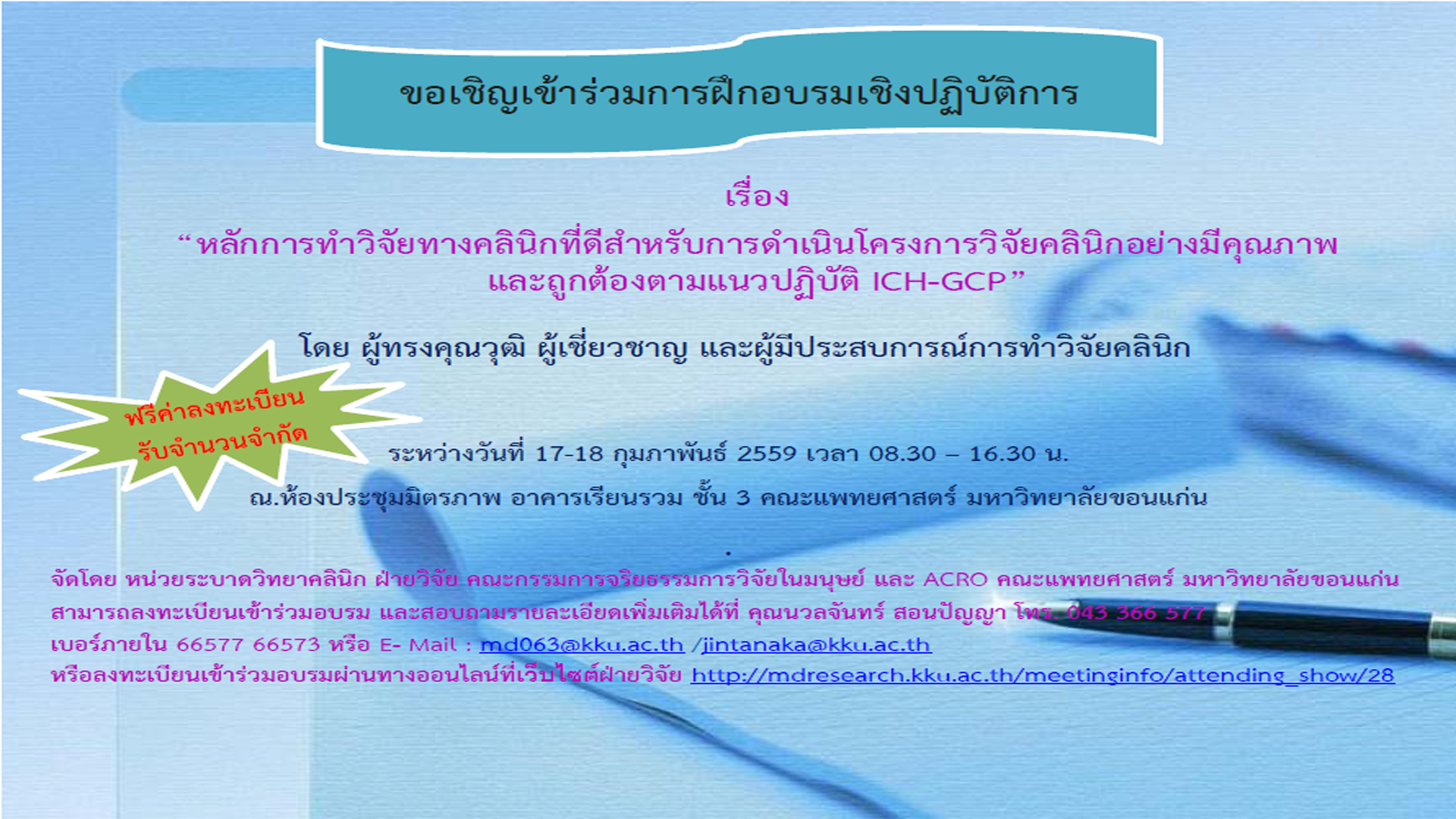 ขอเชิญเข้าร่วมการฝึกอบรมเชิงปฏิบัติการ

เรื่อง

“หลักการทำวิจัยทางคลินิกที่ดีสำหรับการดำเนินโครงการวิจัยคลินิกอย่างมีคุณภาพ และถูกต้องตามแนวปฏิบัติ ICH-GCP”

โดย ผู้ทรงคุณวุฒิ ผู้เชี่ยวชาญ และผู้มีประสบการณ์การทำวิจัยคลินิก

ฟรีค่าลงทะเบียน รับจำนวนจำกัด

ระหว่างวันที่ 17-18 กุมภาพันธ์ 2559 เวลา 08.30 – 16.30 น.

ณ.ห้องประชุมมิตรภาพ อาคารเรียนรวม ชั้น 3 คณะแพทยศาสตร์ มหาวิทยาลัยขอนแก่น

.

จัดโดย หน่วยระบาดวิทยาคลินิก ฝ่ายวิจัย คณะกรรมการจริยธรรมการวิจัยในมนุษย์ และ ACRO คณะแพทยศาสตร์ มหาวิทยาลัยขอนแก่น
สามารถลงทะเบียนเข้าร่วมอบรม และสอบถามรายละเอียดเพิ่มเติมได้ที่ คุณนวลจันทร์ สอนปัญญา โทร. 043 366 577
เบอร์ภายใน 66577 66573 หรือ E- Mail : md063@kku.ac.th /jintanaka@kku.ac.th
หรือลงทะเบียนเข้าร่วมอบรมผ่านทางออนไลน์ที่เว็บไซต์ฝ่ายวิจัย http://mdresearch.kku.ac.th/meetinginfo/attending_show/28